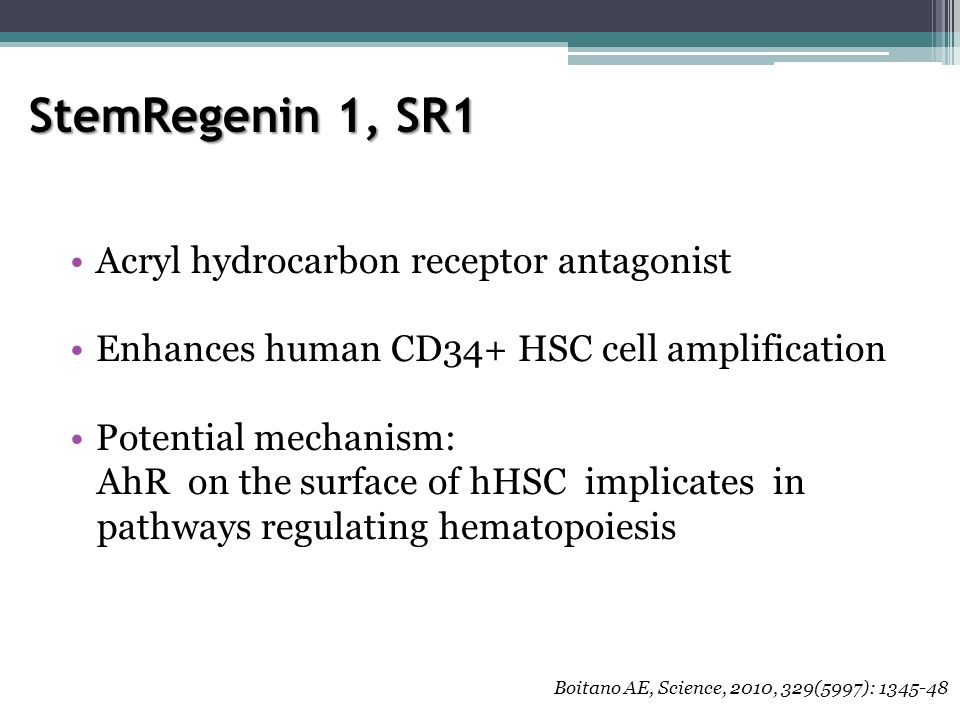 StemRegenin 1, SR1

• Acryl hydrocarbon receptor antagonist

• Enhances human CD34+ HSC cell amplification

• Potential mechanism:
AhR on the surface of hHSC implicates in pathways regulating hematopoiesis

Boitano AE, Science, 2010, 329(5997): 1345-48